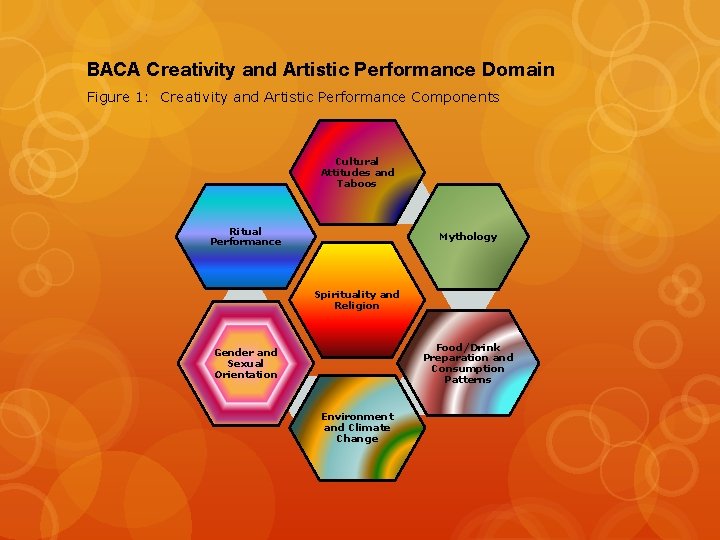 BACA Creativity and Artistic Performance Domain

Figure 1: Creativity and Artistic Performance Components

Cultural Attitudes and Taboos

Ritual Performance

Mythology

Spirituality and Religion

Gender and Sexual Orientation

Food/Drink Preparation and Consumption Patterns

Environment and Climate Change